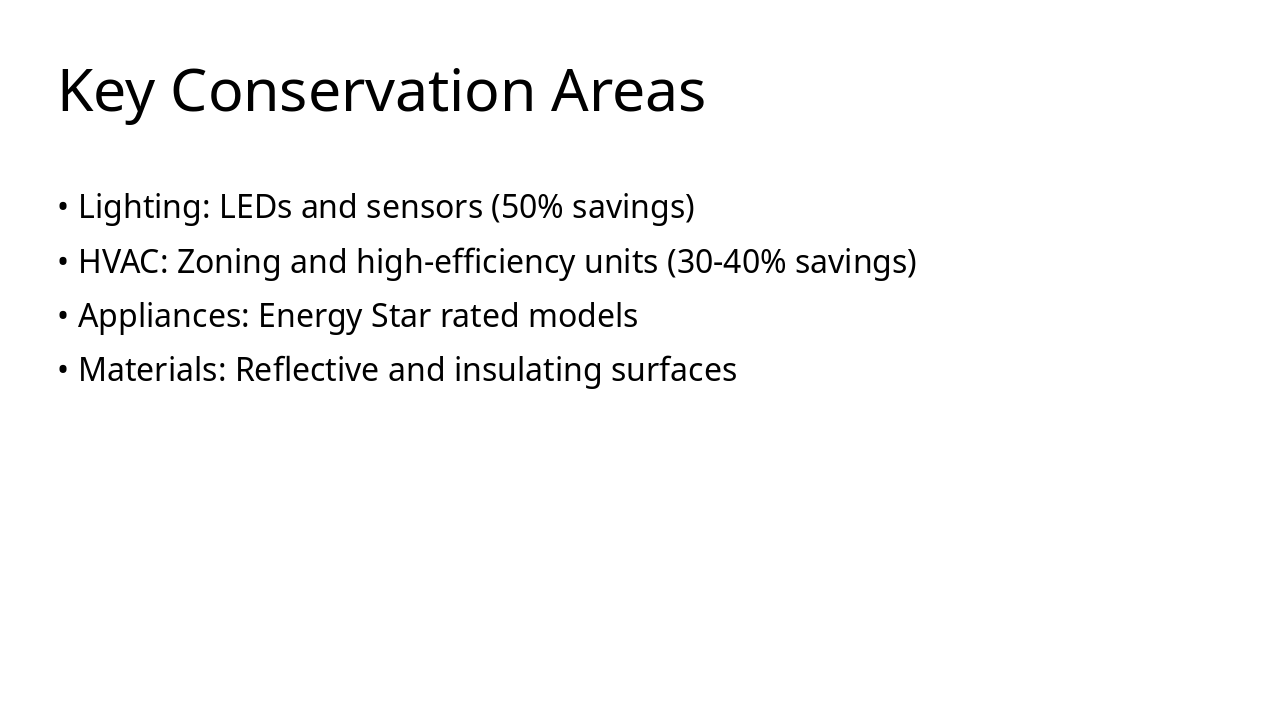 Key Conservation Areas

• Lighting: LEDs and sensors (50% savings)
• HVAC: Zoning and high-efficiency units (30-40% savings)
• Appliances: Energy Star rated models
• Materials: Reflective and insulating surfaces